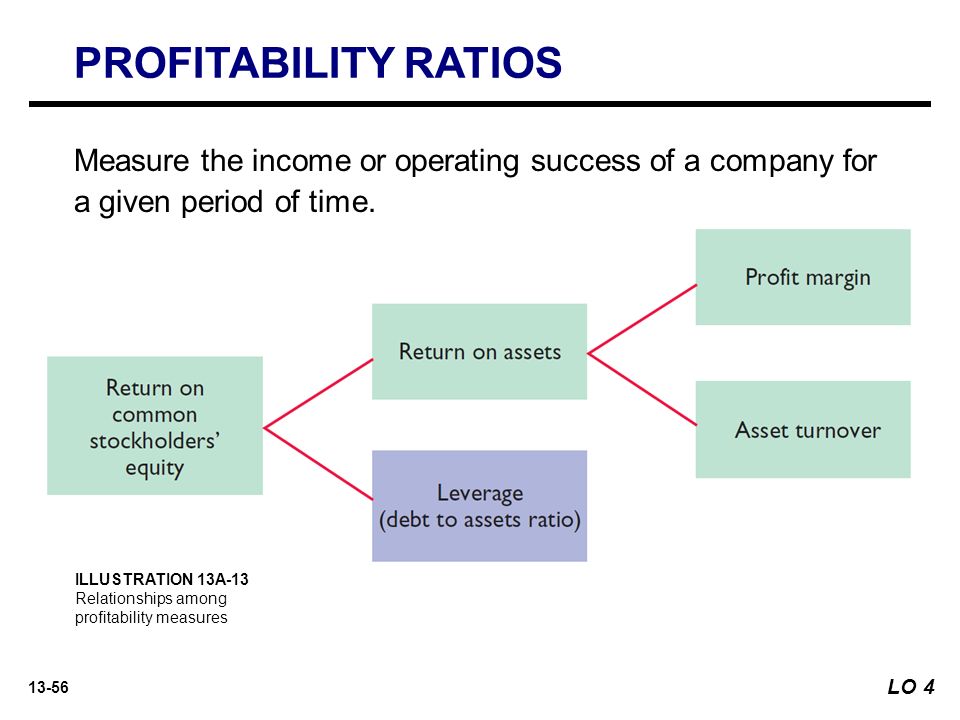 PROFITABILITY RATIOS

Measure the income or operating success of a company for a given period of time.

Return on common stockholders' equity

Return on assets

Leverage (debt to assets ratio)

Profit margin

Asset turnover

ILLUSTRATION 13A-13
Relationships among profitability measures

13-56

LO 4